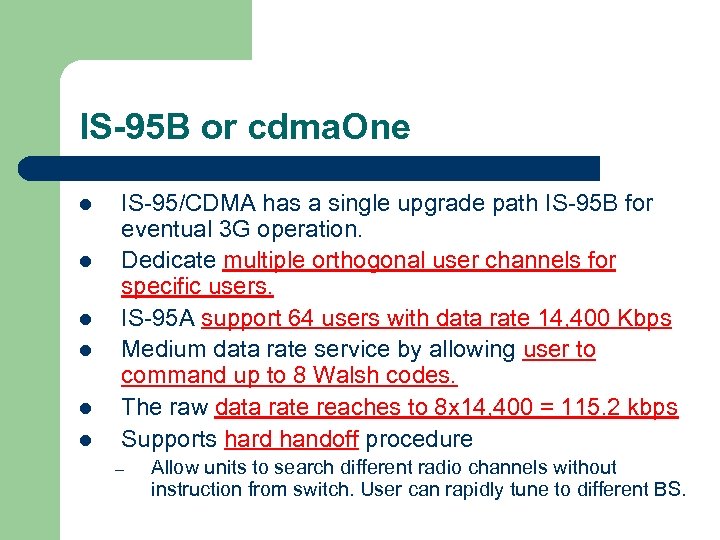 IS-95B or cdmaOne

- IS-95/CDMA has a single upgrade path IS-95B for eventual 3G operation.
- Dedicate multiple orthogonal user channels for specific users.
- IS-95A support 64 users with data rate 14,400 Kbps
- Medium data rate service by allowing user to command up to 8 Walsh codes.
- The raw data rate reaches to 8x14,400 = 115.2 kbps
- Supports hard handoff procedure
  – Allow units to search different radio channels without instruction from switch. User can rapidly tune to different BS.